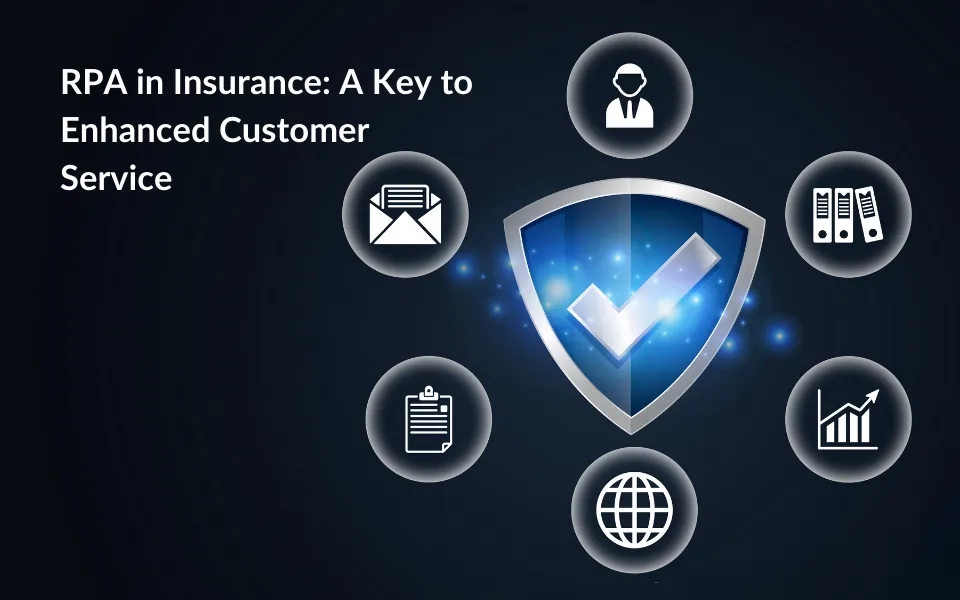 RPA in Insurance: A Key to Enhanced Customer Service